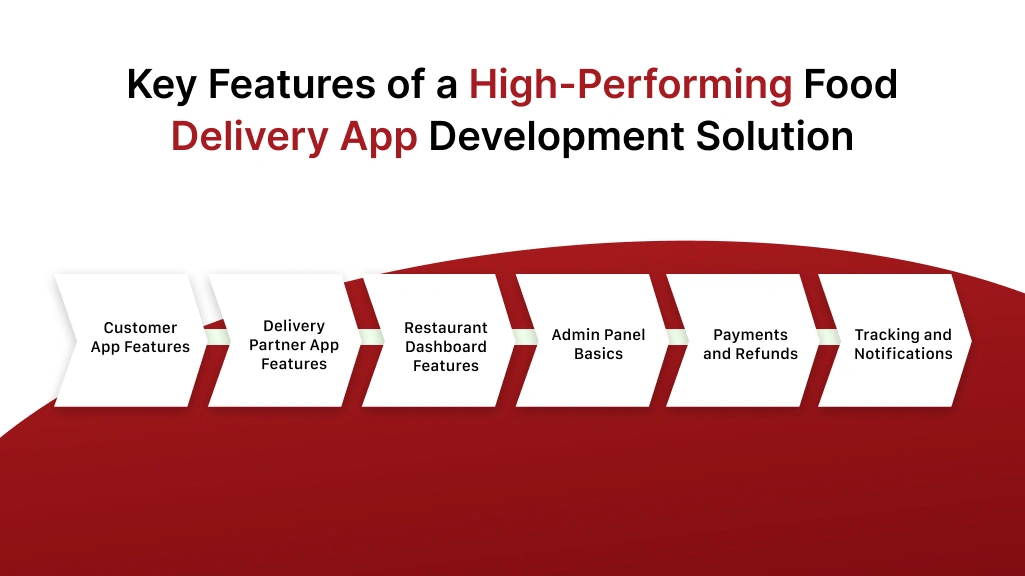 Key Features of a High-Performing Food Delivery App Development Solution

Customer App Features

Delivery Partner App Features

Restaurant Dashboard Features

Admin Panel Basics

Payments and Refunds

Tracking and Notifications